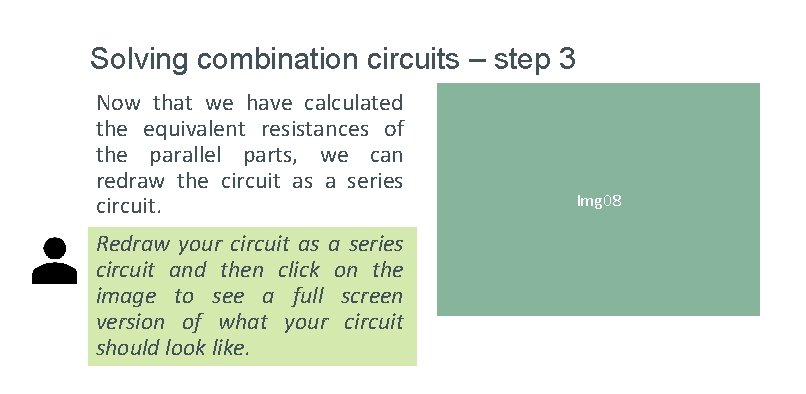 Solving combination circuits – step 3

Now that we have calculated the equivalent resistances of the parallel parts, we can redraw the circuit as a series circuit.

Redraw your circuit as a series circuit and then click on the image to see a full screen version of what your circuit should look like.

Img08